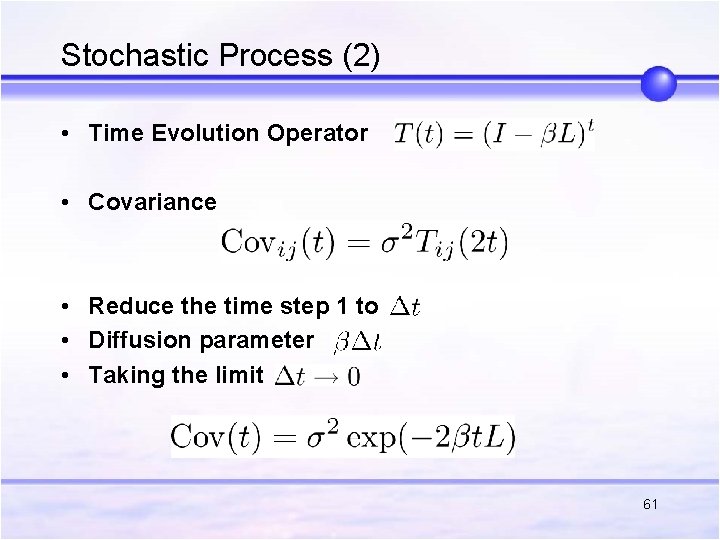 Stochastic Process (2)

• Time Evolution Operator $T(t) = (I - \beta L)^t$

• Covariance

$\mathrm{Cov}_{ij}(t) = \sigma^2 T_{ij}(2t)$

• Reduce the time step 1 to $\Delta t$
• Diffusion parameter $\beta \Delta t$
• Taking the limit $\Delta t \to 0$

$\mathrm{Cov}(t) = \sigma^2 \exp(-2\beta t L)$

61